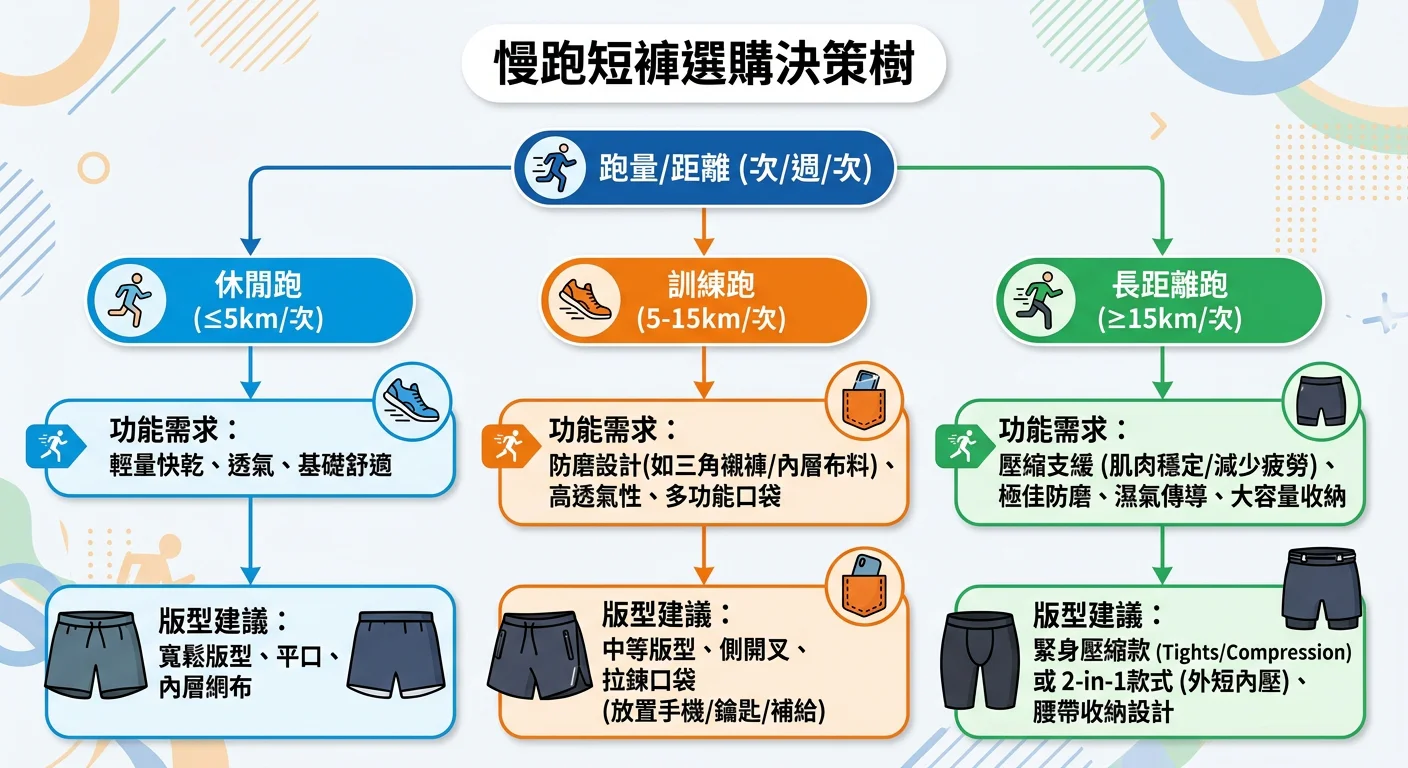 慢跑短褲選購決策樹

跑量/距離 (次/週/次)

休閒跑
(≤5km/次)

功能需求：
輕量快乾、透氣、基礎舒適

版型建議：
寬鬆版型、平口、內層網布

訓練跑
(5-15km/次)

功能需求：
防磨設計(如三角襯褲/內層布料)、高透氣性、多功能口袋

版型建議：
中等版型、側開叉、拉鍊口袋
(放置手機/鑰匙/補給)

長距離跑
(≥15km/次)

功能需求：
壓縮支緩 (肌肉穩定/減少疲勞)、極佳防磨、濕氣傳導、大容量收納

版型建議：
緊身壓縮款 (Tights/Compression) 或 2-in-1款式 (外短內壓)、腰帶收納設計